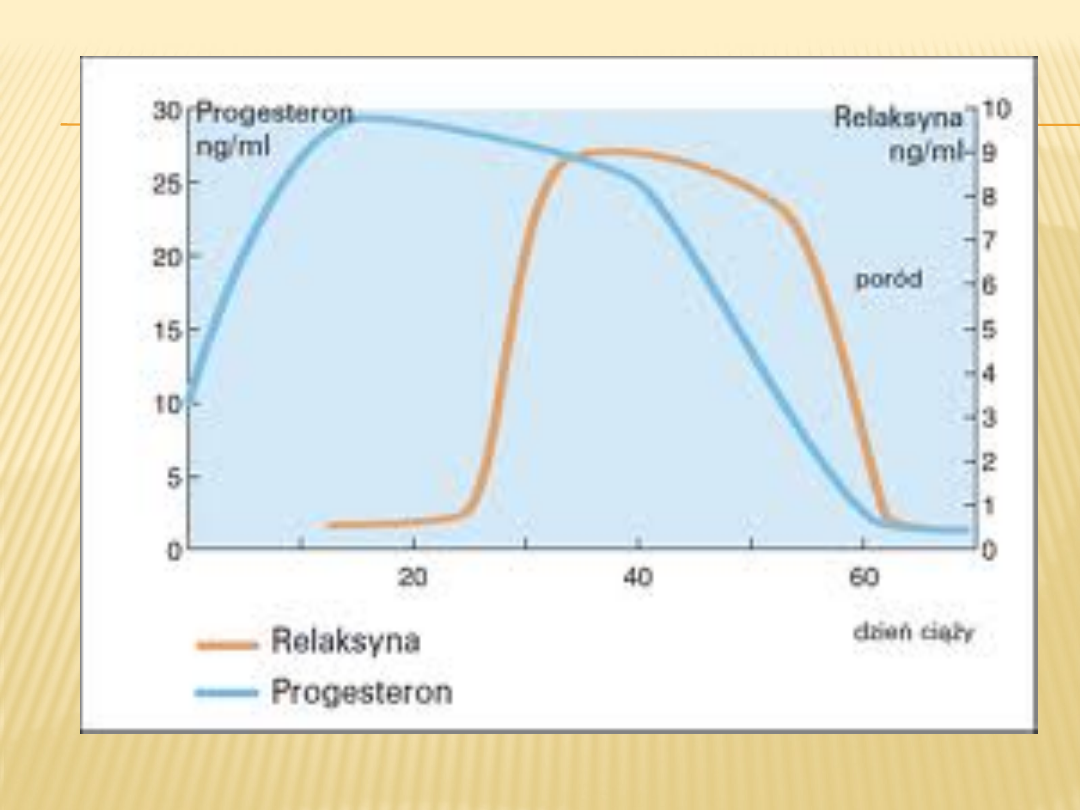 Progesteron ng/ml

Relaksyna ng/ml

30
25
20
15
10
5
0

10
9
8
7
6
5
4
3
2
1
0

poród

20
40
60

dzień ciąży

Relaksyna
Progesteron